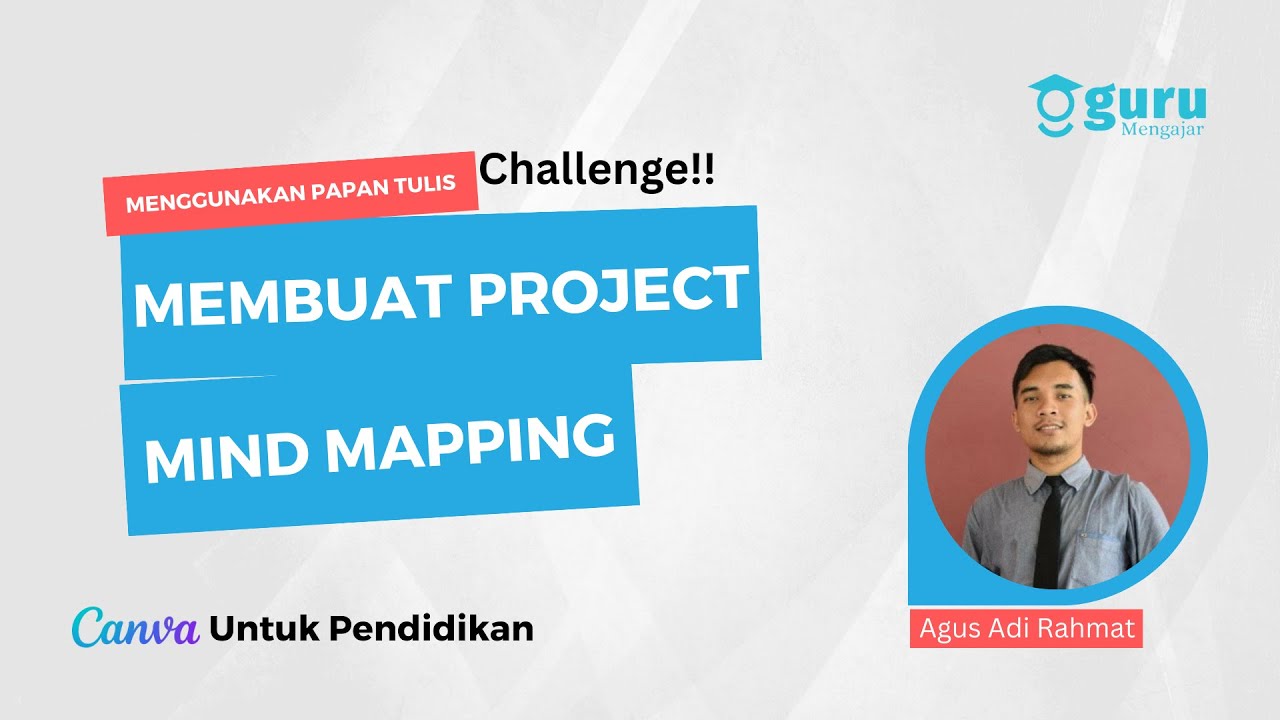 guru
Mengajar

MENGGUNAKAN PAPAN TULIS

Challenge!!

MEMBUAT PROJECT

MIND MAPPING

Canva Untuk Pendidikan

Agus Adi Rahmat